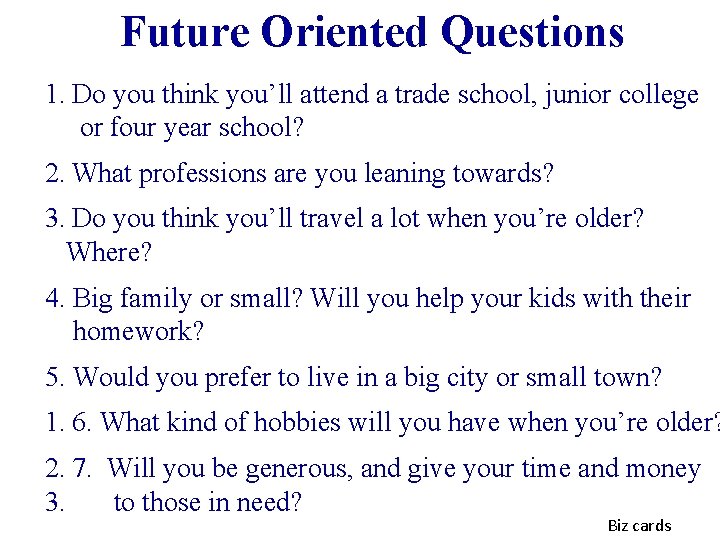 Future Oriented Questions

1. Do you think you'll attend a trade school, junior college or four year school?

2. What professions are you leaning towards?

3. Do you think you'll travel a lot when you're older? Where?

4. Big family or small? Will you help your kids with their homework?

5. Would you prefer to live in a big city or small town?

1. 6. What kind of hobbies will you have when you're older?

2. 7. Will you be generous, and give your time and money
3. to those in need?

Biz cards